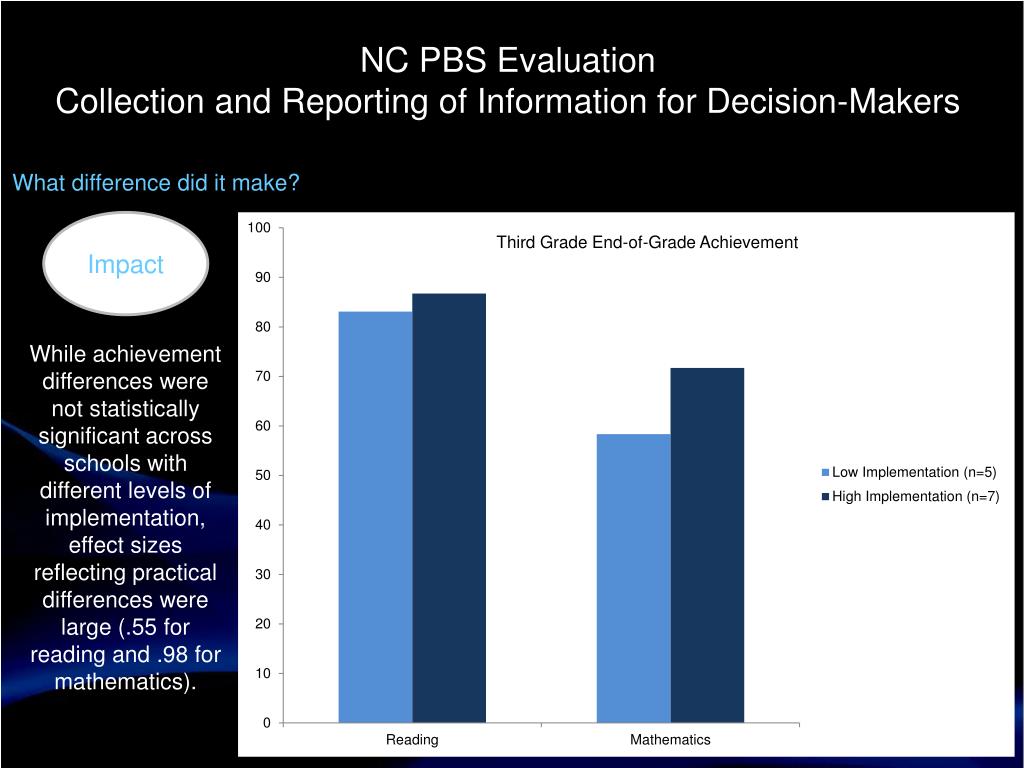 NC PBS Evaluation
Collection and Reporting of Information for Decision-Makers

What difference did it make?

Impact

While achievement differences were not statistically significant across schools with different levels of implementation, effect sizes reflecting practical differences were large (.55 for reading and .98 for mathematics).

Third Grade End-of-Grade Achievement

100
90
80
70
60
50
40
30
20
10
0

Reading
Mathematics

Low Implementation (n=5)
High Implementation (n=7)